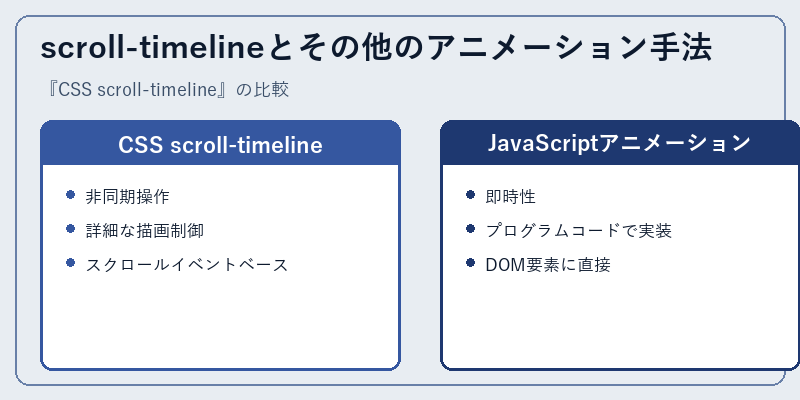 scroll-timelineとその他のアニメーション手法

『CSS scroll-timeline』の比較

CSS scroll-timeline

- 非同期操作
- 詳細な描画制御
- スクロールイベントベース

JavaScriptアニメーション

- 即時性
- プログラムコードで実装
- DOM要素に直接